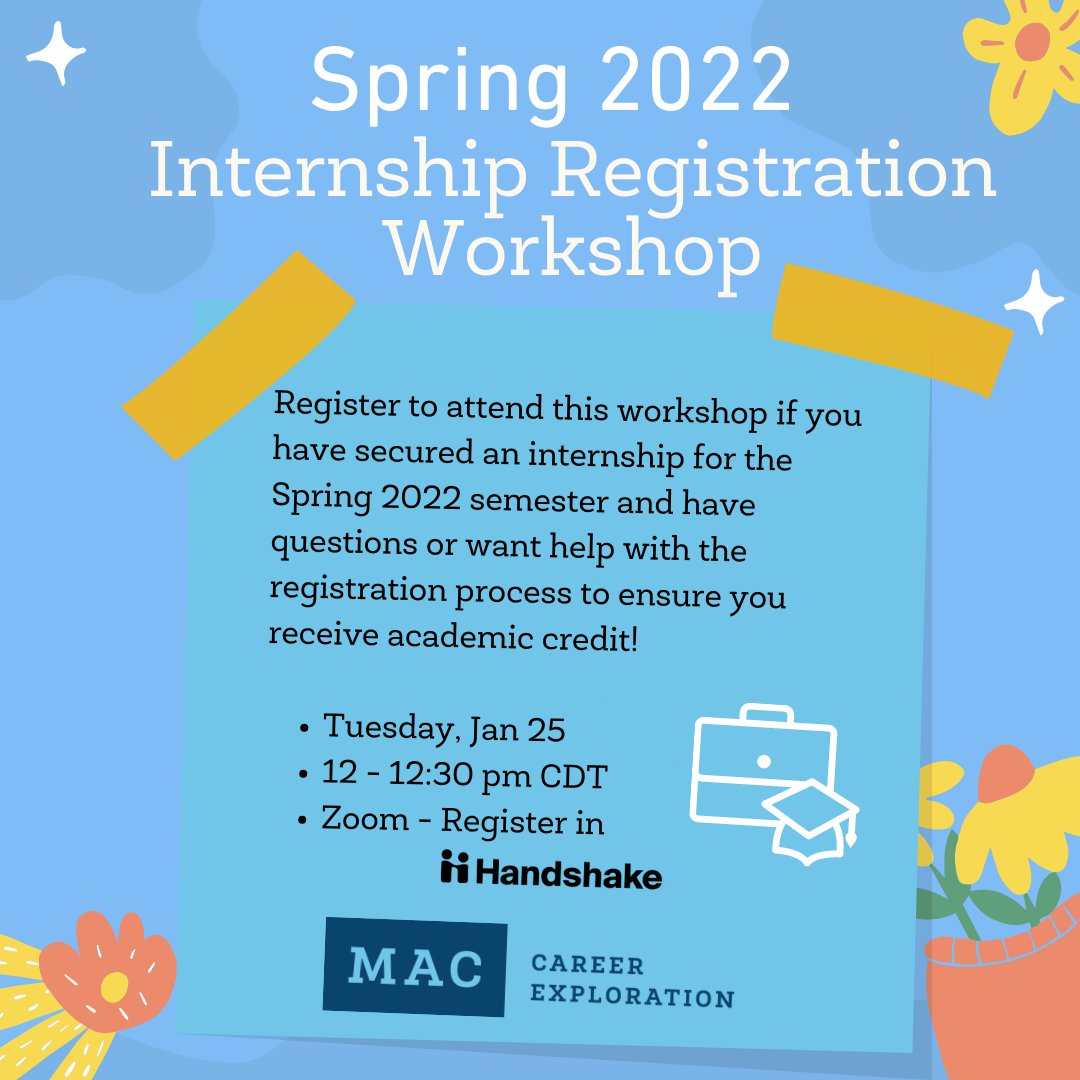 Spring 2022
Internship Registration Workshop

Register to attend this workshop if you have secured an internship for the Spring 2022 semester and have questions or want help with the registration process to ensure you receive academic credit!

• Tuesday, Jan 25
• 12 - 12:30 pm CDT
• Zoom - Register in

Handshake

MAC CAREER EXPLORATION